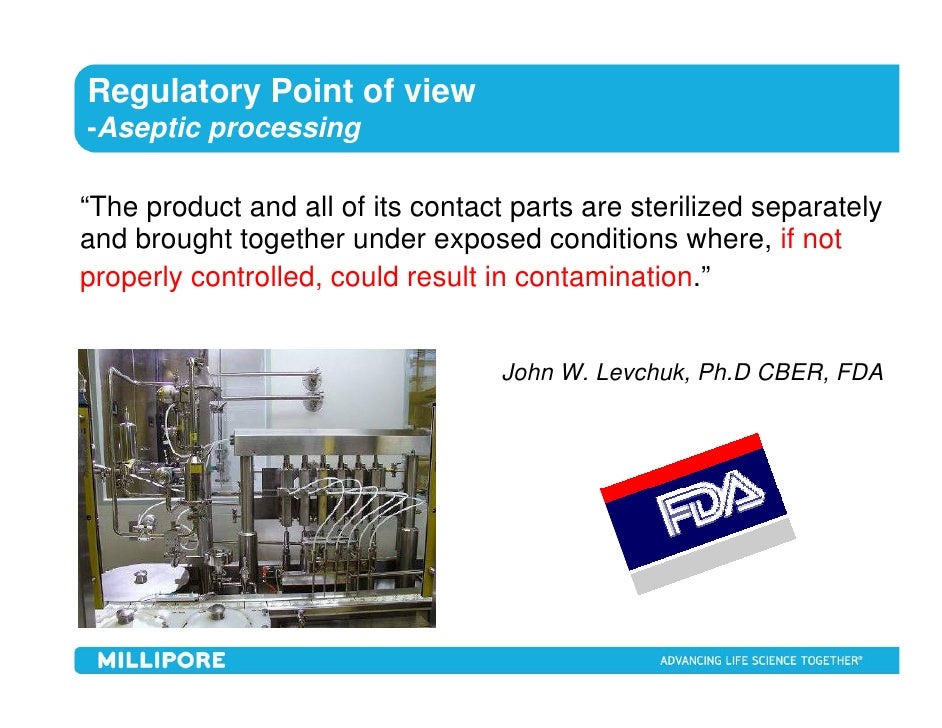 Regulatory Point of view
-Aseptic processing

“The product and all of its contact parts are sterilized separately and brought together under exposed conditions where, if not properly controlled, could result in contamination.”

John W. Levchuk, Ph.D CBER, FDA

FDA

MILLIPORE

ADVANCING LIFE SCIENCE TOGETHER®